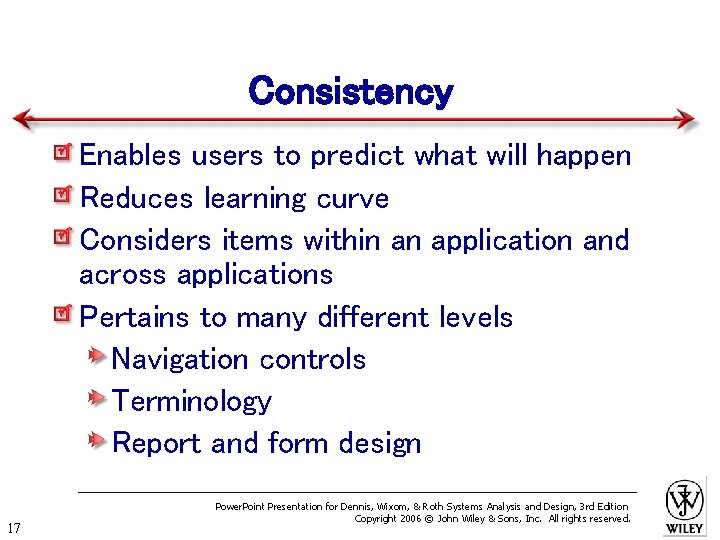 Consistency

Enables users to predict what will happen

Reduces learning curve

Considers items within an application and across applications

Pertains to many different levels

Navigation controls

Terminology

Report and form design

PowerPoint Presentation for Dennis, Wixom, & Roth Systems Analysis and Design, 3rd Edition
Copyright 2006 © John Wiley & Sons, Inc. All rights reserved.

17

WILEY